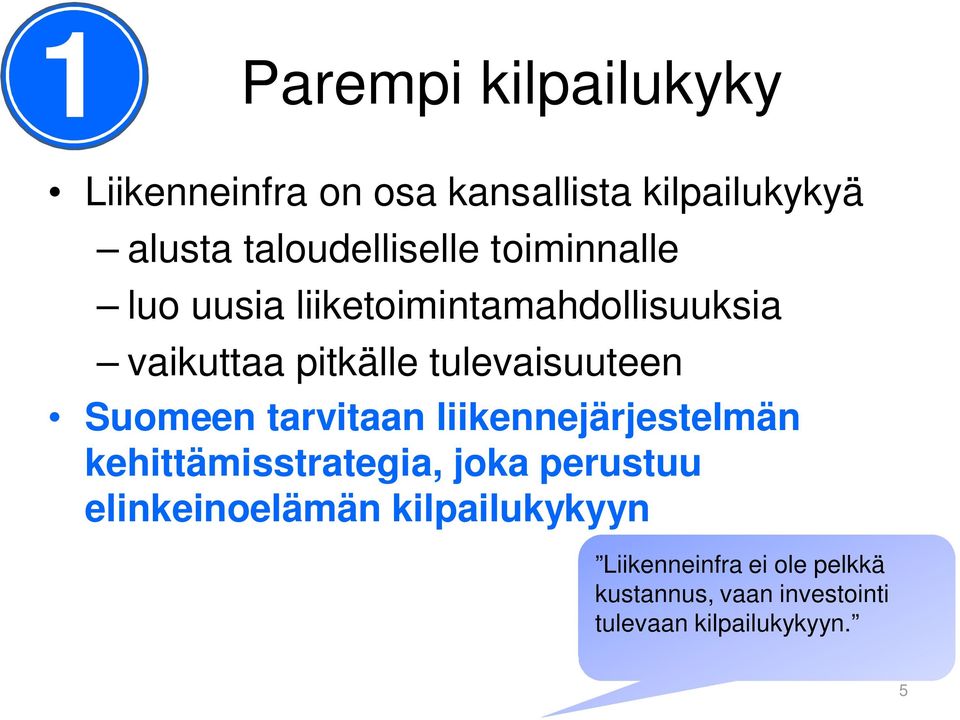 1

Parempi kilpailukyky

• Liikenneinfra on osa kansallista kilpailukykyä
– alusta taloudelliselle toiminnalle
– luo uusia liiketoimintamahdollisuuksia
– vaikuttaa pitkälle tulevaisuuteen
• Suomeen tarvitaan liikennejärjestelmän kehittämisstrategia, joka perustuu elinkeinoelämän kilpailukykyyn

”Liikenneinfra ei ole pelkkä kustannus, vaan investointi tulevaan kilpailukykyyn.”

5